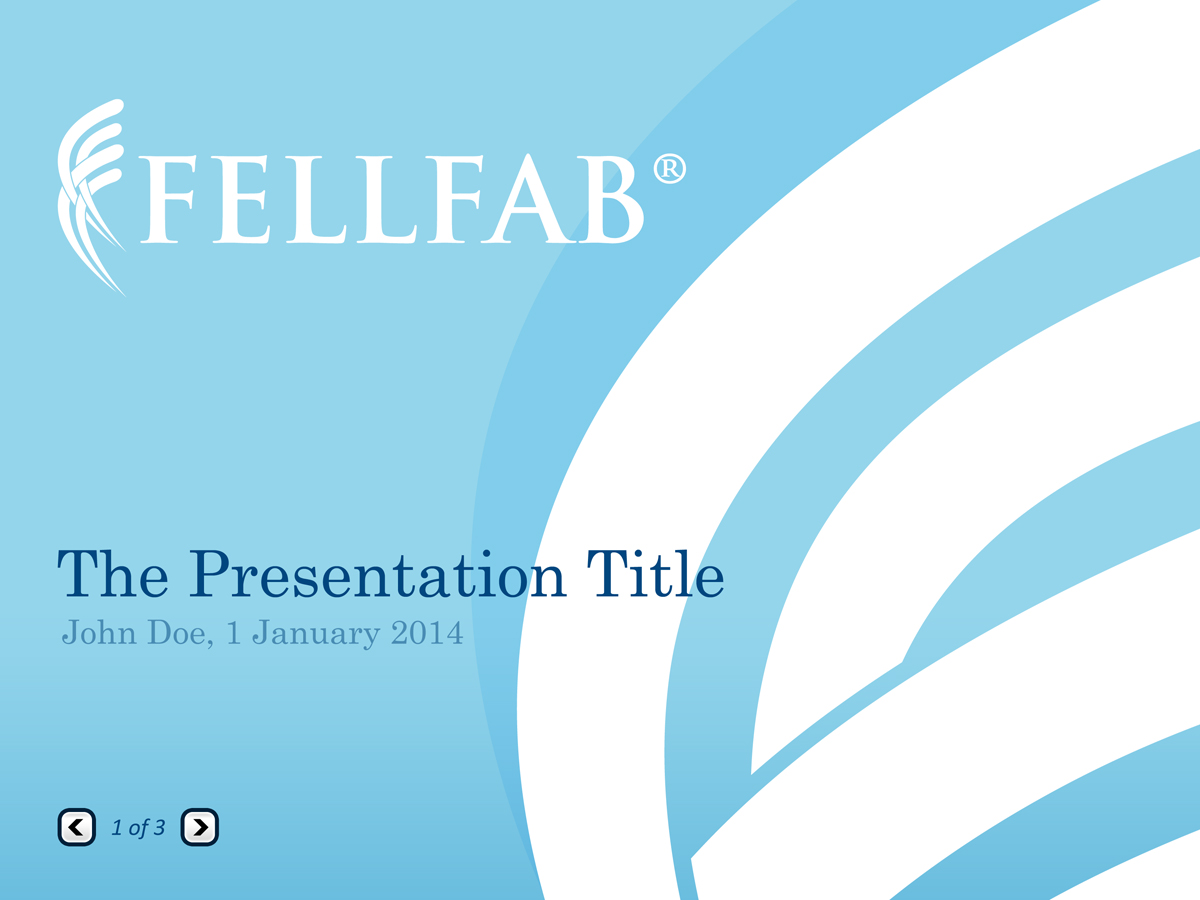 FELLFAB®

The Presentation Title
John Doe, 1 January 2014

1 of 3